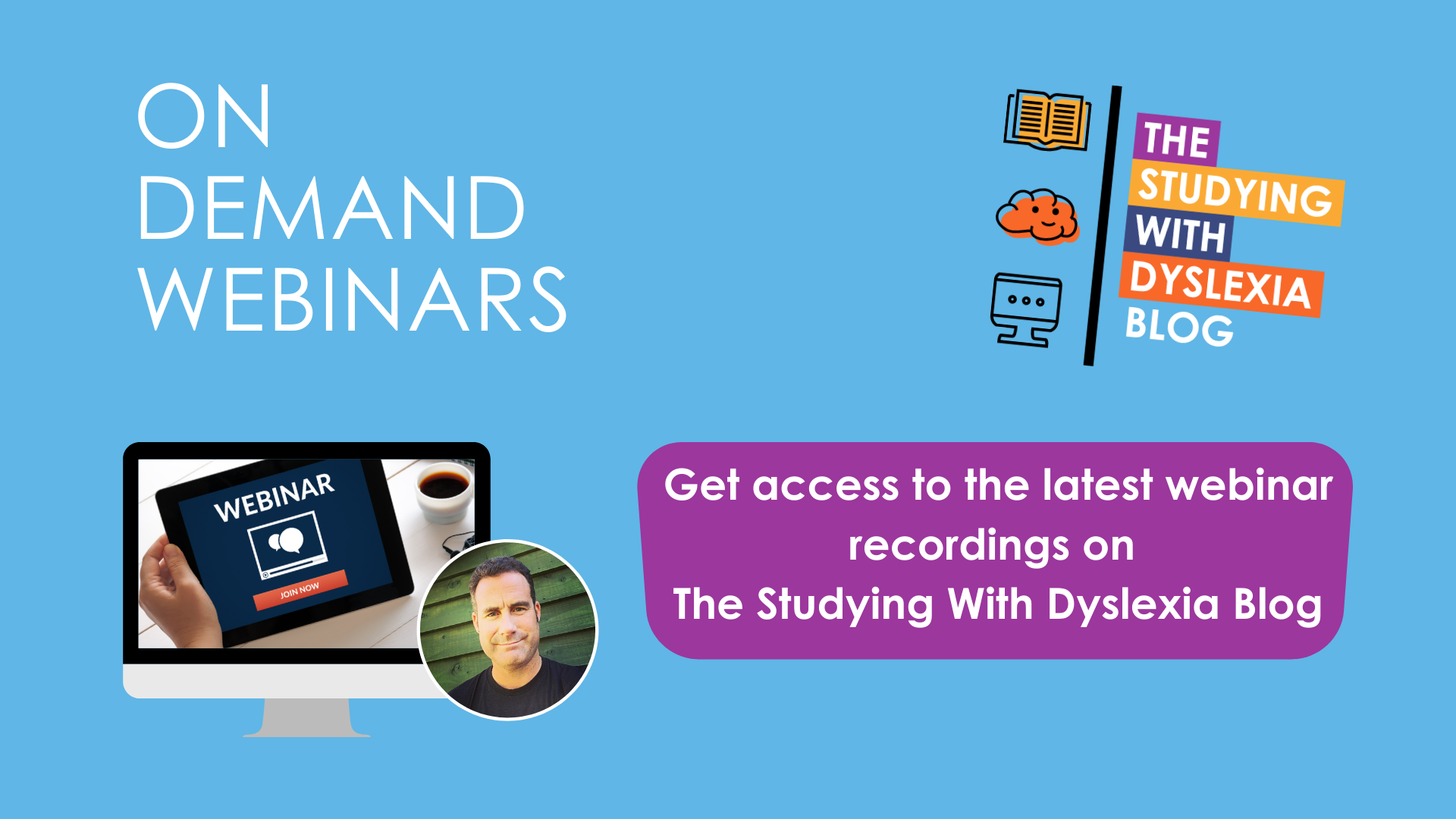 ON DEMAND WEBINARS

THE STUDYING WITH DYSLEXIA BLOG

WEBINAR

JOIN NOW

Get access to the latest webinar recordings on The Studying With Dyslexia Blog